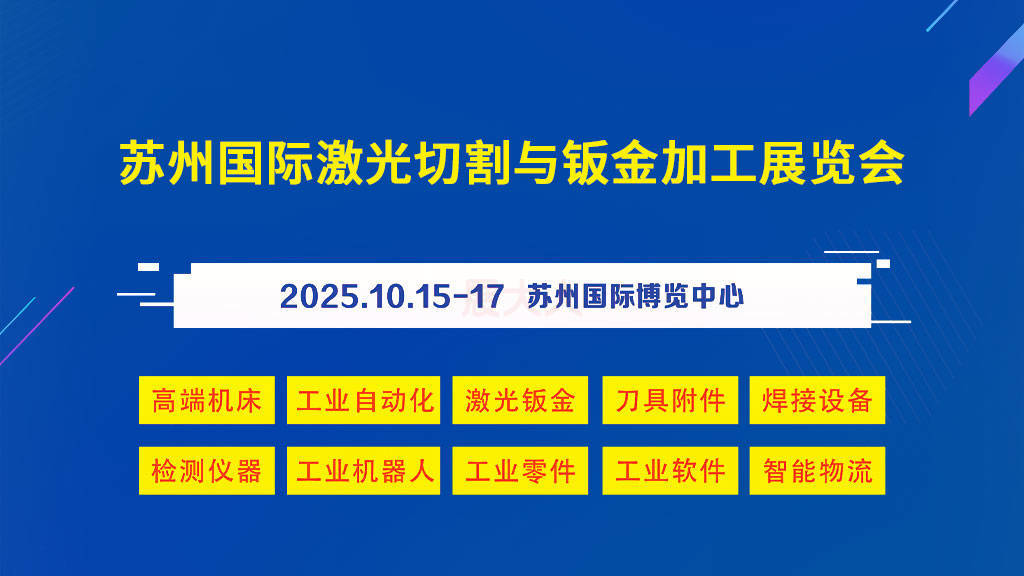 苏州国际激光切割与钣金加工展览会

2025.10.15-17 苏州国际博览中心

高端机床 工业自动化 激光钣金 刀具附件 焊接设备

检测仪器 工业机器人 工业零件 工业软件 智能物流